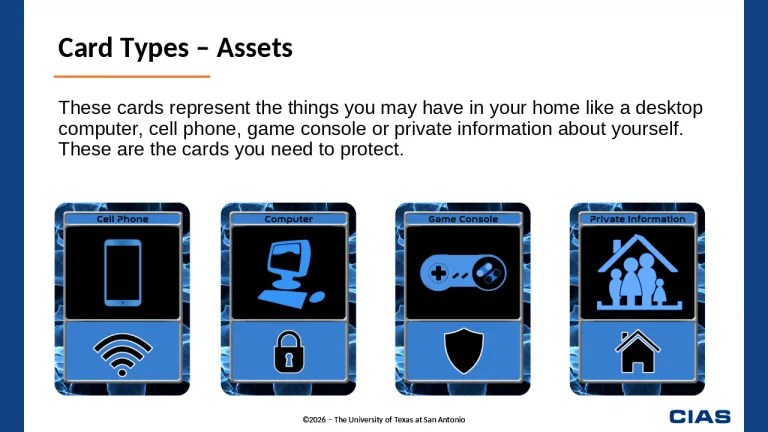 Card Types – Assets

These cards represent the things you may have in your home like a desktop computer, cell phone, game console or private information about yourself. These are the cards you need to protect.

Cell Phone

Computer

Game Console

Private Information

©2026 – The University of Texas at San Antonio

CIAS